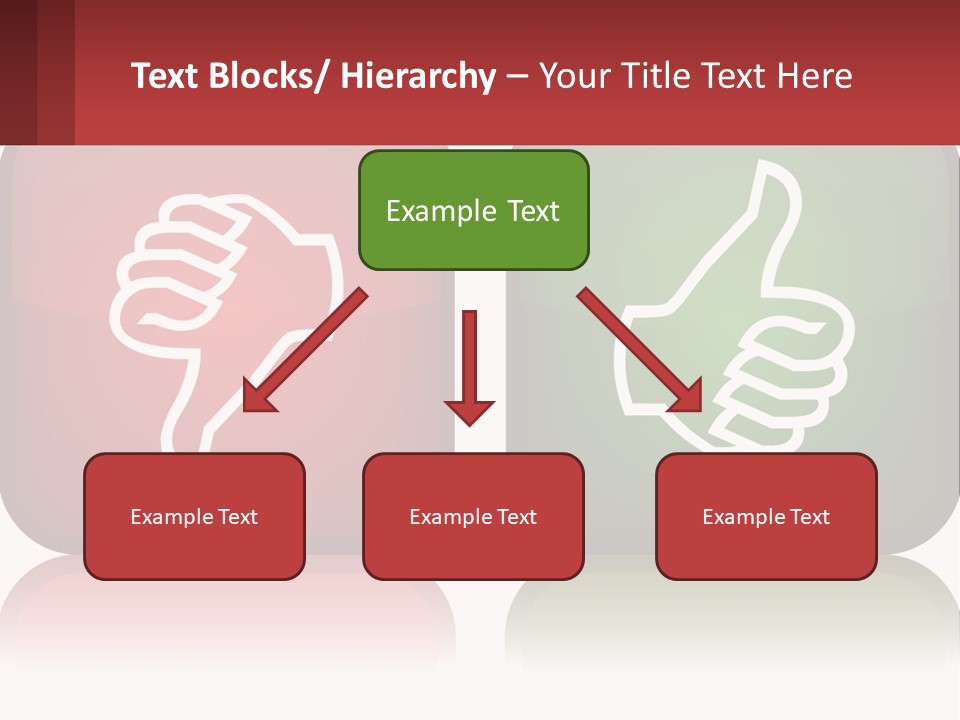 Text Blocks/ Hierarchy – Your Title Text Here

Example Text

Example Text

Example Text

Example Text